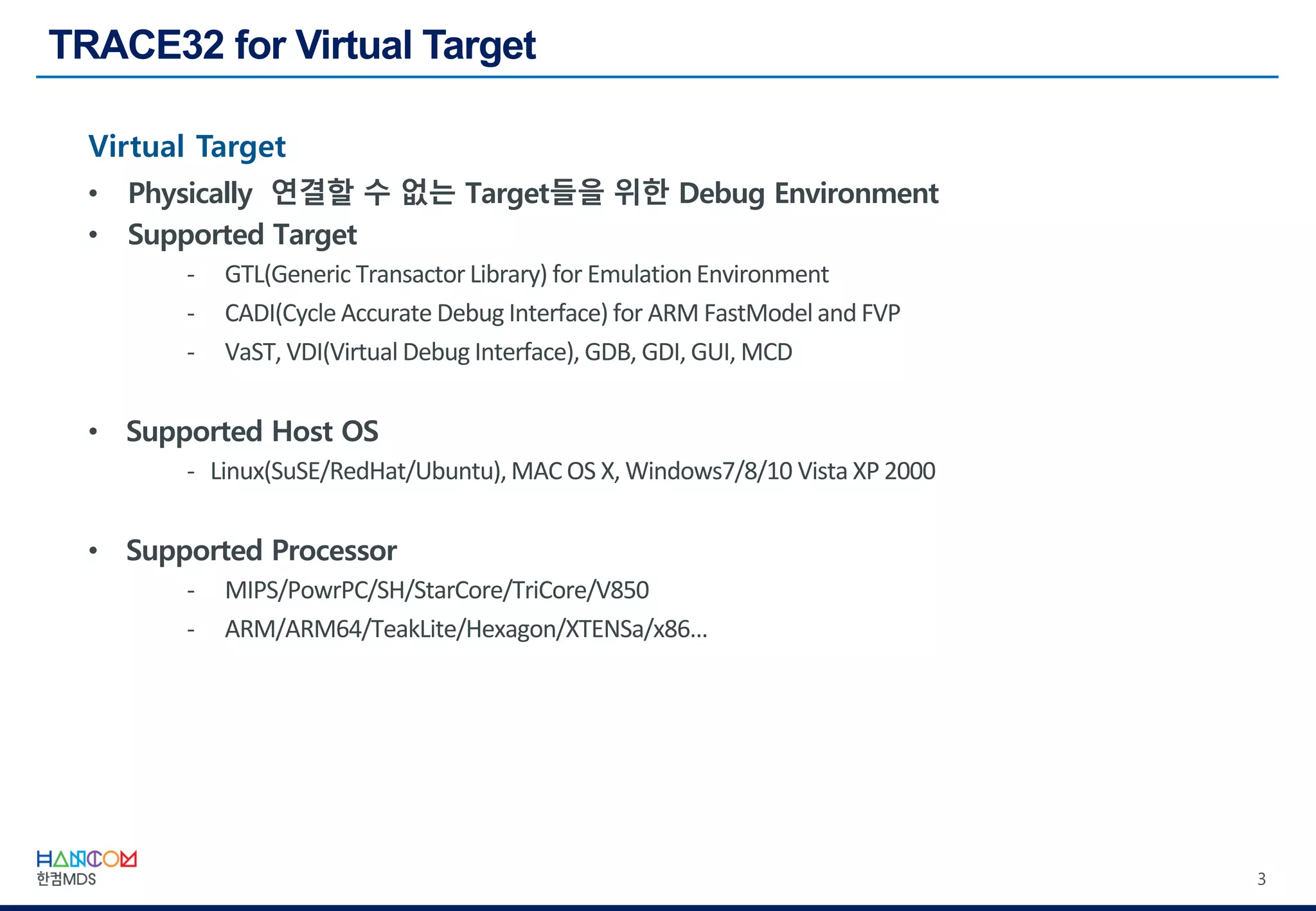 TRACE32 for Virtual Target

Virtual Target

• Physically 연결할 수 없는 Target들을 위한 Debug Environment
• Supported Target
- GTL(Generic Transactor Library) for Emulation Environment
- CADI(Cycle Accurate Debug Interface) for ARM FastModel and FVP
- VaST, VDI(Virtual Debug Interface), GDB, GDI, GUI, MCD

• Supported Host OS
- Linux(SuSE/RedHat/Ubuntu), MAC OS X, Windows7/8/10 Vista XP 2000

• Supported Processor
- MIPS/PowrPC/SH/StarCore/TriCore/V850
- ARM/ARM64/TeakLite/Hexagon/XTENSa/x86…

HANCOM
한컴MDS

3